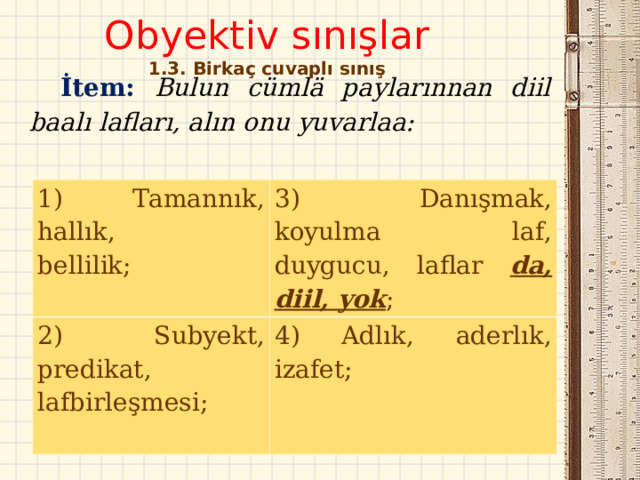 Obyektiv sınışlar

1.3. Birkaç cuvaplı sınış

İtem: Bulun cümlä paylarınnan diil baalı lafları, alın onu yuvarlaa:

| 1) Tamannık, hallık, bellilik; | 3) Danışmak, koyulma laf, duygucu, laflar da, diil, yok; |
|---|---|
| 2) Subyekt, predikat, lafbirleşmesi; | 4) Adlık, aderlık, izafet; |